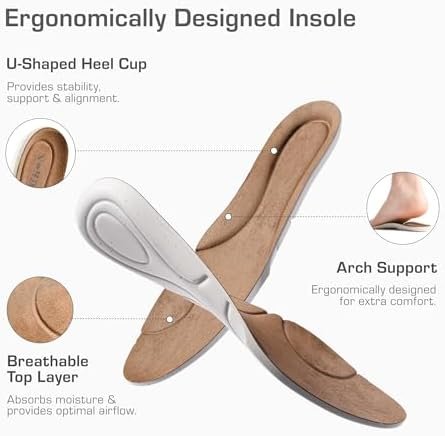 Ergonomically Designed Insole

U-Shaped Heel Cup

Provides stability, support & alignment.

Arch Support

Ergonomically designed for extra comfort.

Breathable Top Layer

Absorbs moisture & provides optimal airflow.